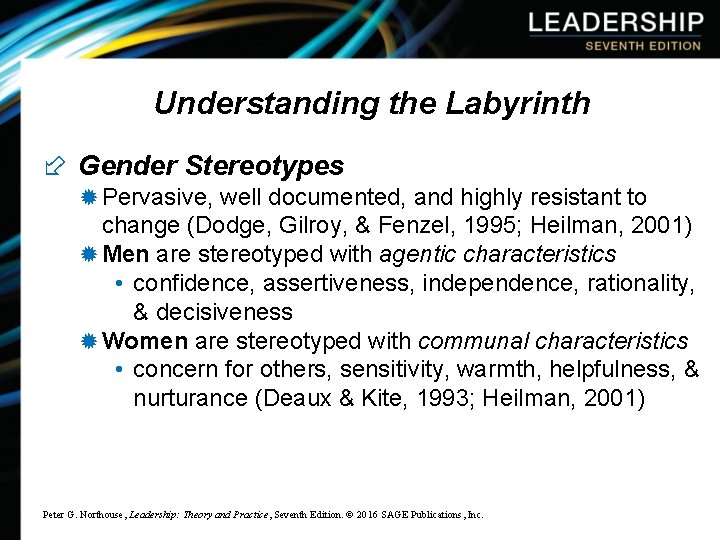 LEADERSHIP
SEVENTH EDITION

Understanding the Labyrinth

Gender Stereotypes
Pervasive, well documented, and highly resistant to change (Dodge, Gilroy, & Fenzel, 1995; Heilman, 2001)
Men are stereotyped with agentic characteristics
• confidence, assertiveness, independence, rationality, & decisiveness
Women are stereotyped with communal characteristics
• concern for others, sensitivity, warmth, helpfulness, & nurturance (Deaux & Kite, 1993; Heilman, 2001)

Peter G. Northouse, Leadership: Theory and Practice, Seventh Edition. © 2016 SAGE Publications, Inc.